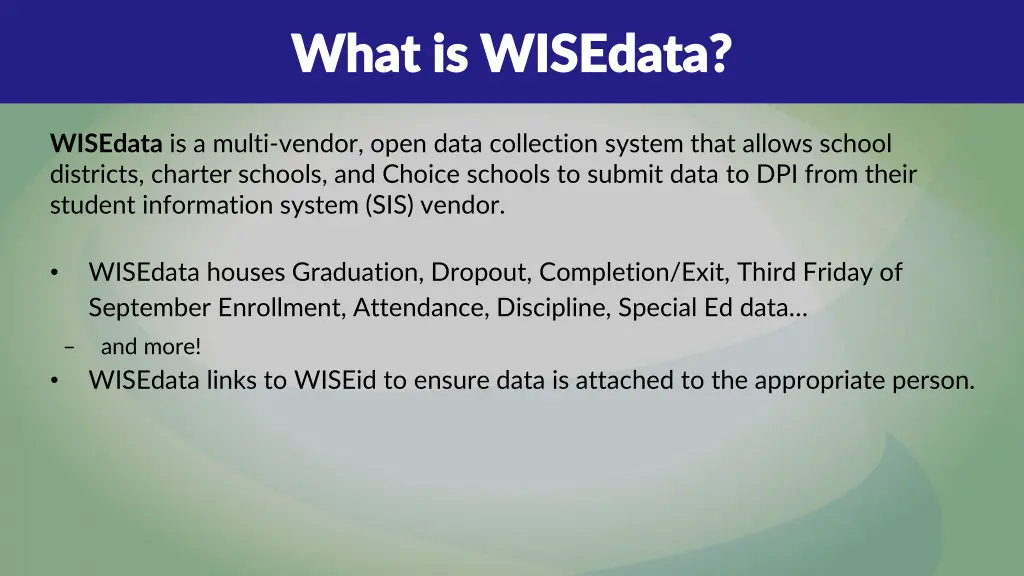 What is WISEdata?

WISEdata is a multi-vendor, open data collection system that allows school districts, charter schools, and Choice schools to submit data to DPI from their student information system (SIS) vendor.

• WISEdata houses Graduation, Dropout, Completion/Exit, Third Friday of September Enrollment, Attendance, Discipline, Special Ed data…
  – and more!
• WISEdata links to WISEid to ensure data is attached to the appropriate person.